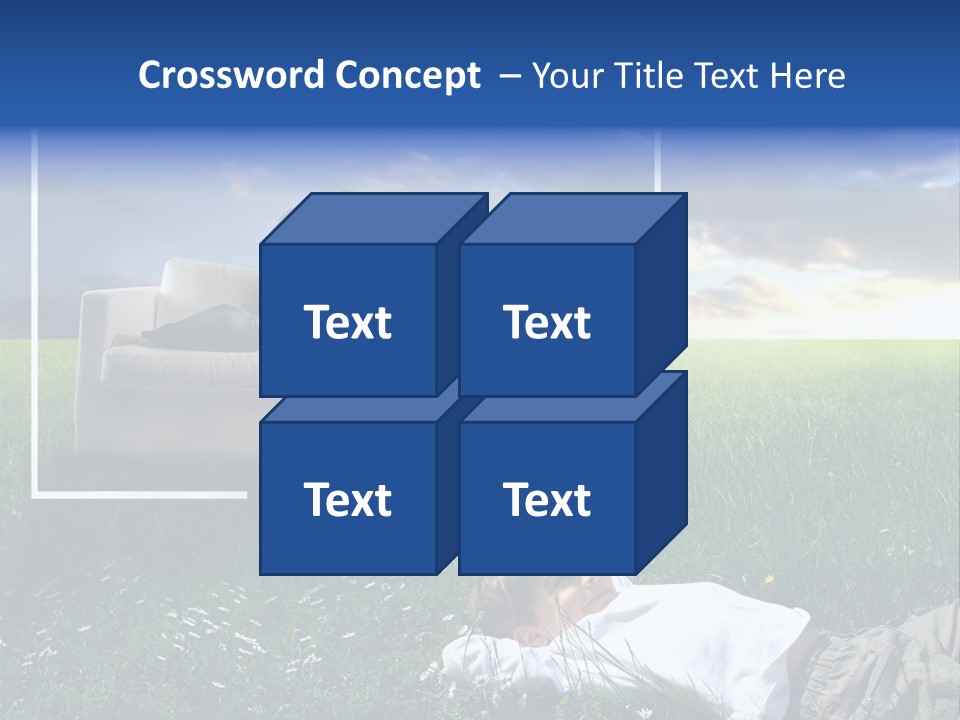 Crossword Concept – Your Title Text Here

Text

Text

Text

Text